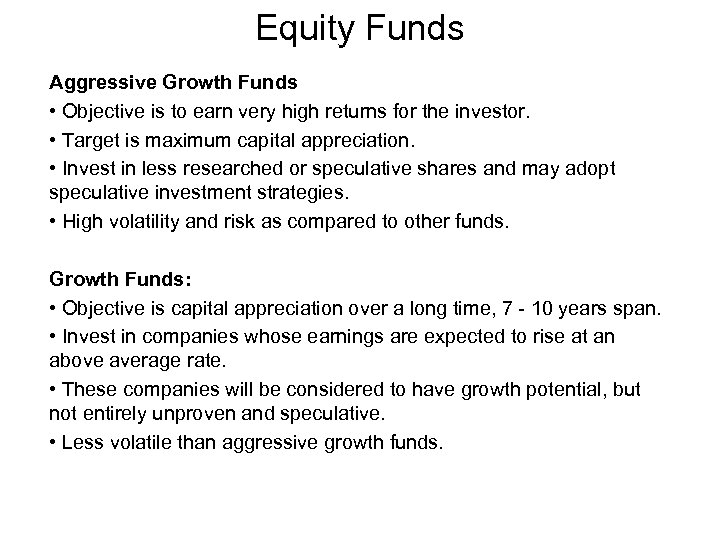 Equity Funds

Aggressive Growth Funds

• Objective is to earn very high returns for the investor.

• Target is maximum capital appreciation.

• Invest in less researched or speculative shares and may adopt speculative investment strategies.

• High volatility and risk as compared to other funds.

Growth Funds:

• Objective is capital appreciation over a long time, 7 - 10 years span.

• Invest in companies whose earnings are expected to rise at an above average rate.

• These companies will be considered to have growth potential, but not entirely unproven and speculative.

• Less volatile than aggressive growth funds.